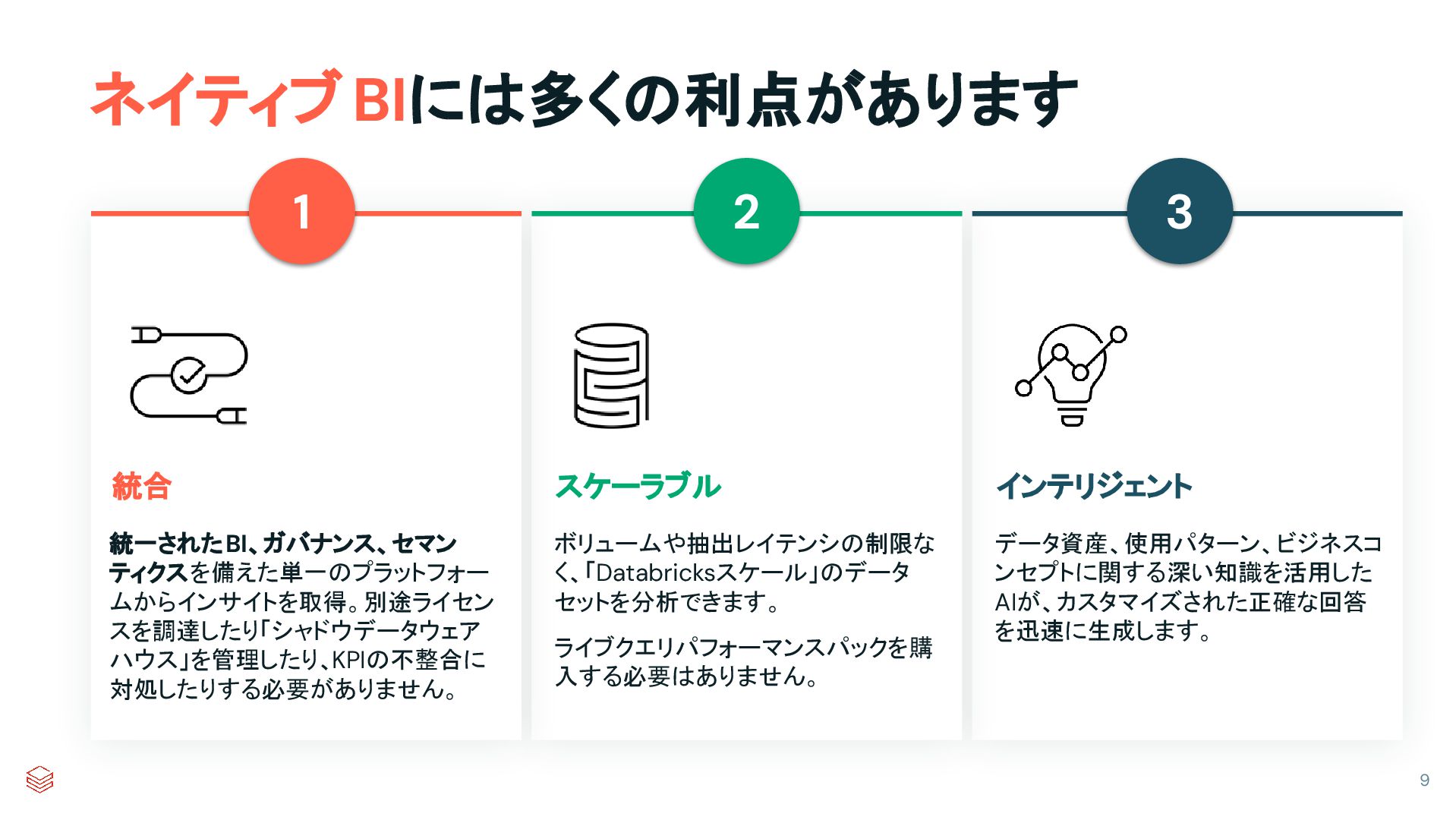 ネイティブ BIには多くの利点があります

1

統合

統一されたBI、ガバナンス、セマンティクスを備えた単一のプラットフォームからインサイトを取得。別途ライセンスを調達したり「シャドウデータウェアハウス」を管理したり、KPIの不整合に対処したりする必要がありません。

2

スケーラブル

ボリュームや抽出レイテンシの制限なく、「Databricksスケール」のデータセットを分析できます。

ライブクエリパフォーマンスパックを購入する必要はありません。

3

インテリジェント

データ資産、使用パターン、ビジネスコンセプトに関する深い知識を活用したAIが、カスタマイズされた正確な回答を迅速に生成します。

9